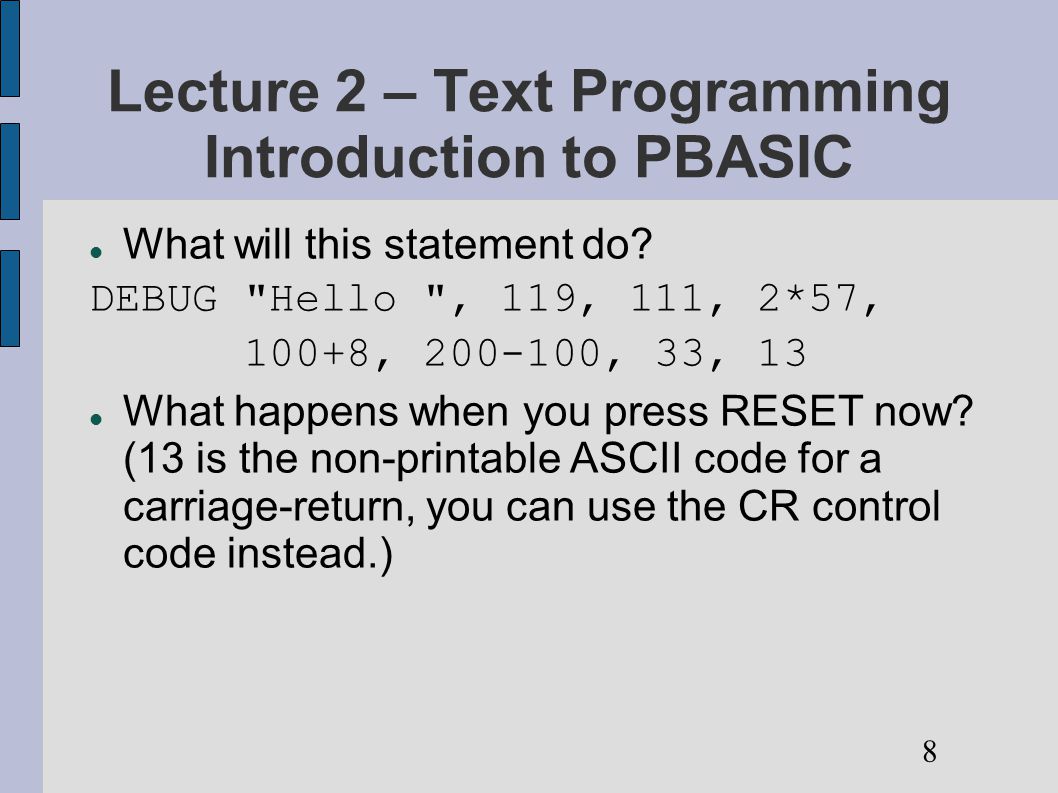 Lecture 2 – Text Programming
Introduction to PBASIC

What will this statement do?

DEBUG "Hello ", 119, 111, 2*57,
100+8, 200-100, 33, 13

What happens when you press RESET now? (13 is the non-printable ASCII code for a carriage-return, you can use the CR control code instead.)

8